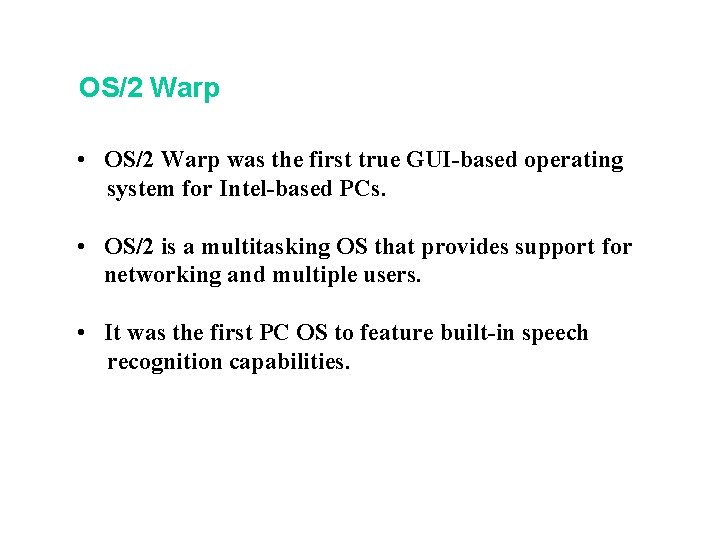 OS/2 Warp

• OS/2 Warp was the first true GUI-based operating system for Intel-based PCs.

• OS/2 is a multitasking OS that provides support for networking and multiple users.

• It was the first PC OS to feature built-in speech recognition capabilities.